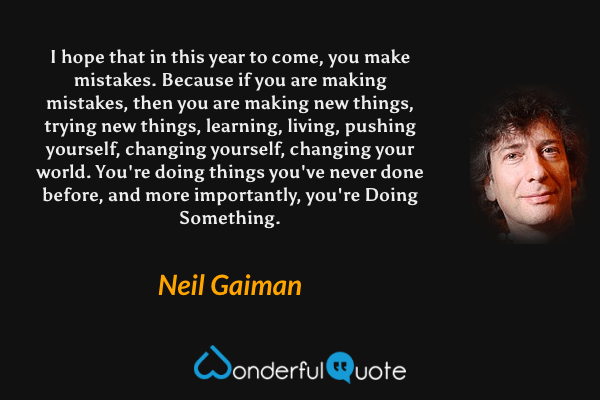 I hope that in this year to come, you make mistakes. Because if you are making mistakes, then you are making new things, trying new things, learning, living, pushing yourself, changing yourself, changing your world. You're doing things you've never done before, and more importantly, you're Doing Something.

Neil Gaiman

WonderfulQuote